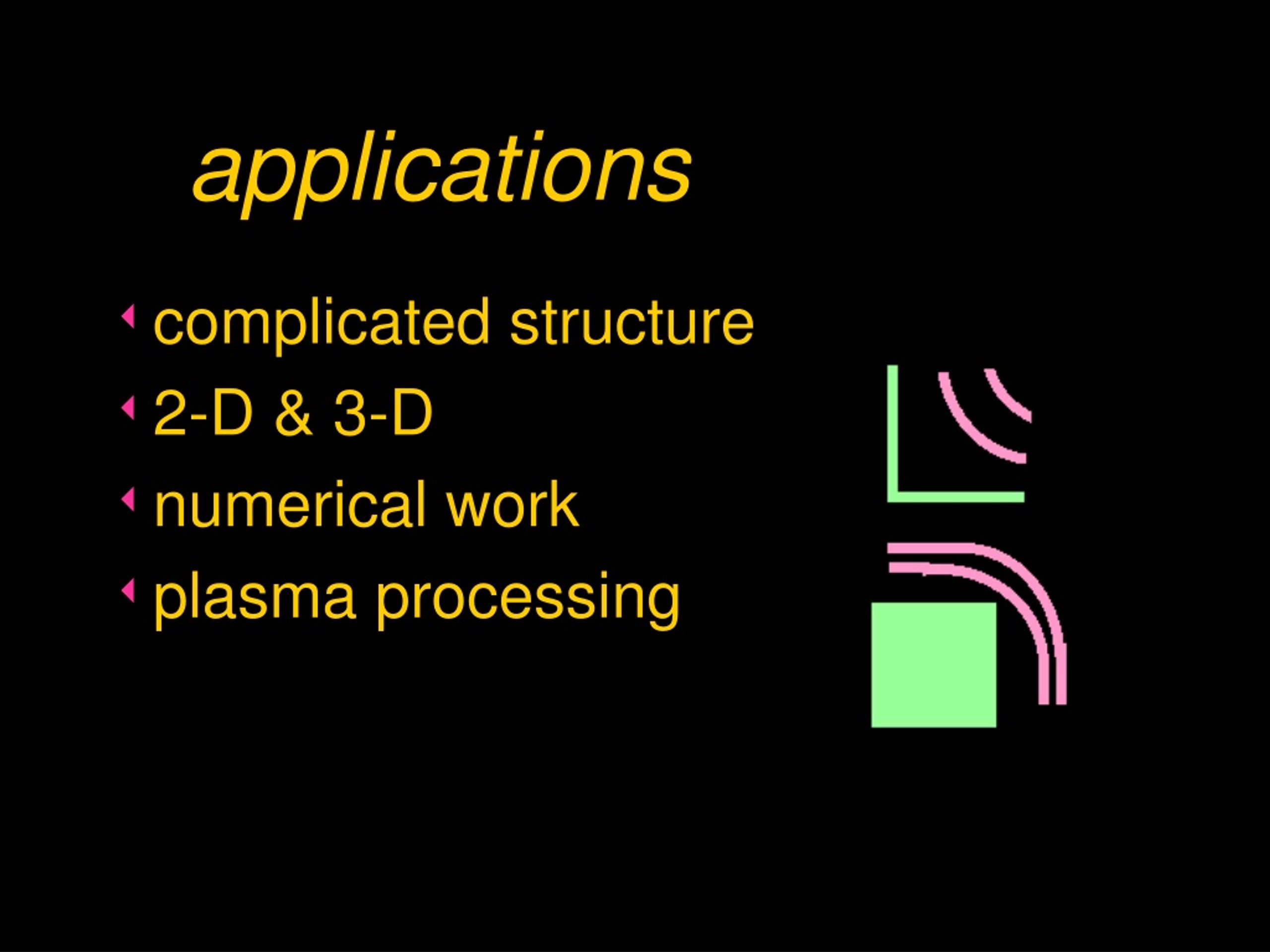 applications

- complicated structure
- 2-D & 3-D
- numerical work
- plasma processing